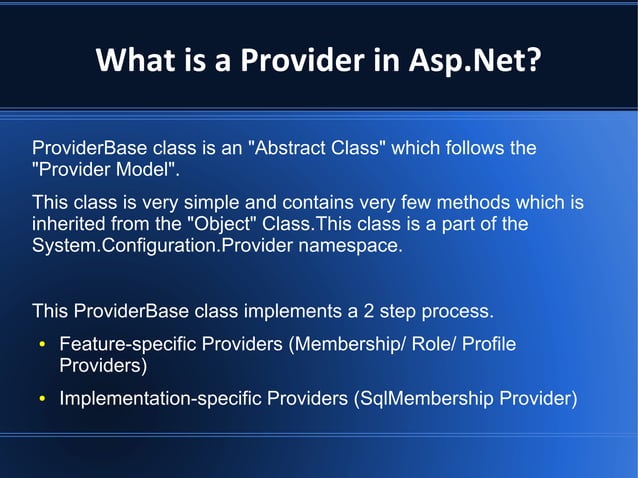 What is a Provider in Asp.Net?

ProviderBase class is an "Abstract Class" which follows the "Provider Model".

This class is very simple and contains very few methods which is inherited from the "Object" Class.This class is a part of the System.Configuration.Provider namespace.

This ProviderBase class implements a 2 step process.

• Feature-specific Providers (Membership/ Role/ Profile Providers)
• Implementation-specific Providers (SqlMembership Provider)